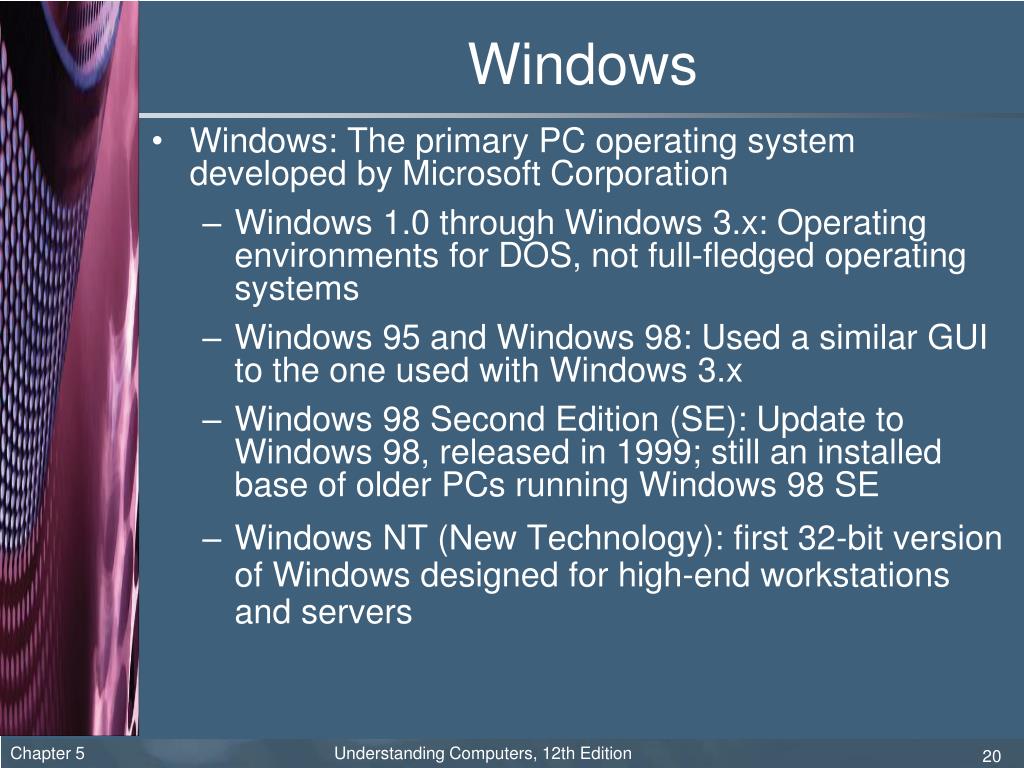 Windows

• Windows: The primary PC operating system developed by Microsoft Corporation

– Windows 1.0 through Windows 3.x: Operating environments for DOS, not full-fledged operating systems

– Windows 95 and Windows 98: Used a similar GUI to the one used with Windows 3.x

– Windows 98 Second Edition (SE): Update to Windows 98, released in 1999; still an installed base of older PCs running Windows 98 SE

– Windows NT (New Technology): first 32-bit version of Windows designed for high-end workstations and servers

Chapter 5

Understanding Computers, 12th Edition

20